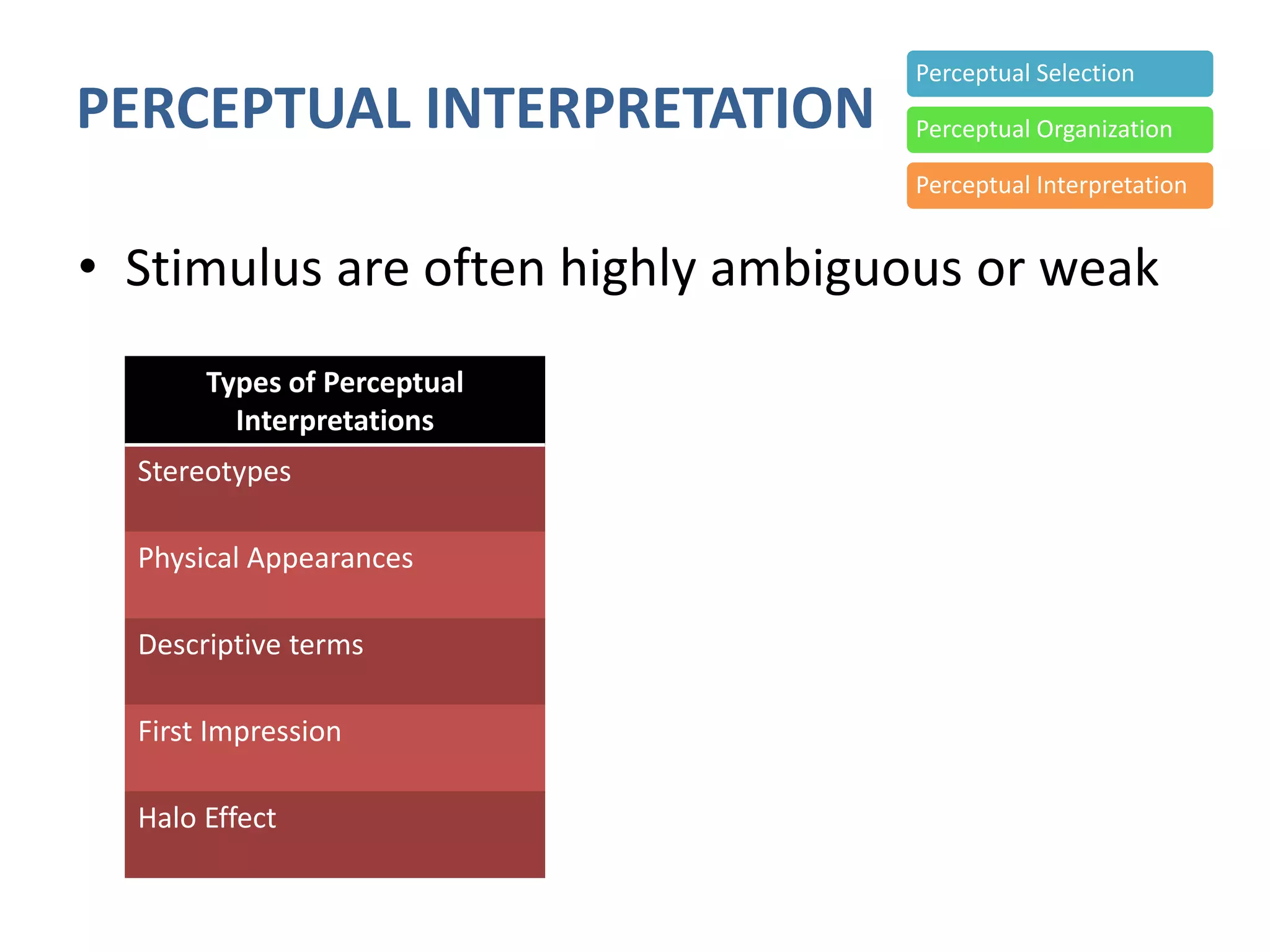 PERCEPTUAL INTERPRETATION

Perceptual Selection

Perceptual Organization

Perceptual Interpretation

• Stimulus are often highly ambiguous or weak

| Types of Perceptual Interpretations |
|---|
| Stereotypes |
| Physical Appearances |
| Descriptive terms |
| First Impression |
| Halo Effect |